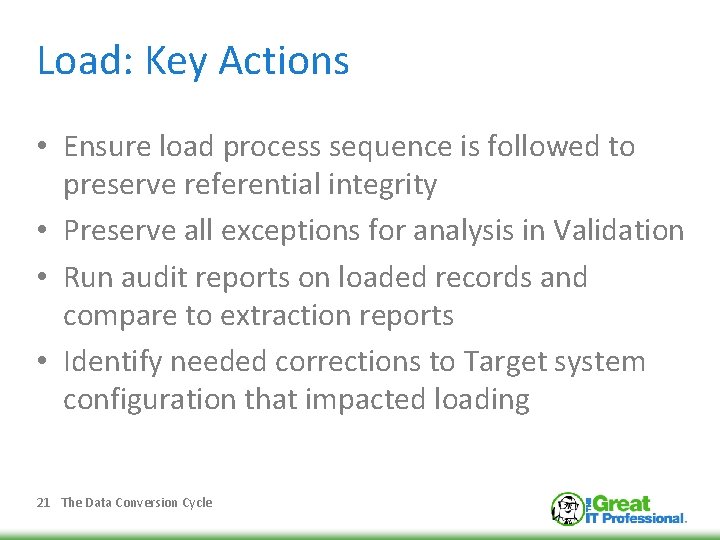 Load: Key Actions

• Ensure load process sequence is followed to preserve referential integrity
• Preserve all exceptions for analysis in Validation
• Run audit reports on loaded records and compare to extraction reports
• Identify needed corrections to Target system configuration that impacted loading

21 The Data Conversion Cycle

The Great IT Professional.